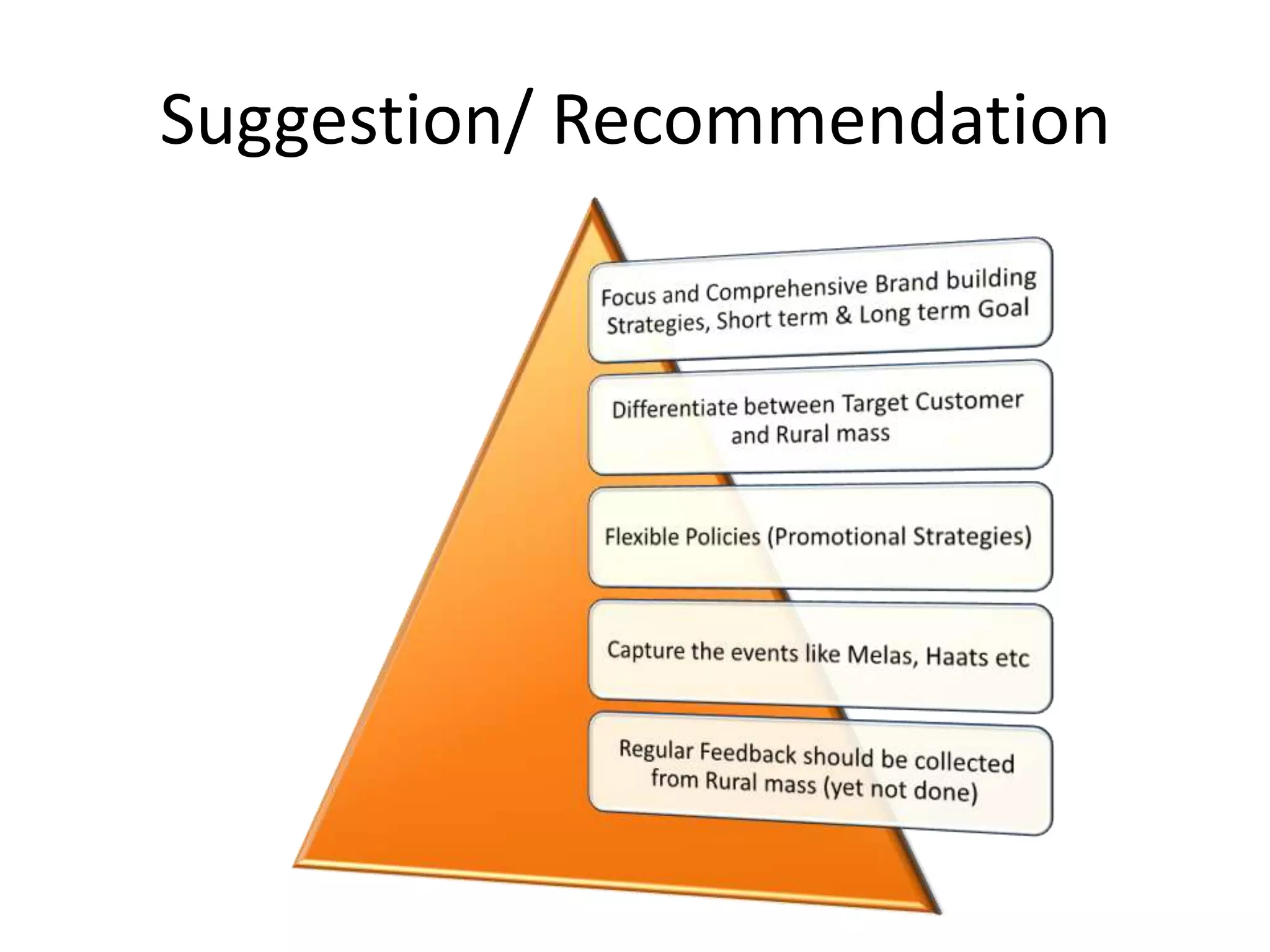 Suggestion/ Recommendation

Focus and Comprehensive Brand building Strategies, Short term & Long term Goal

Differentiate between Target Customer and Rural mass

Flexible Policies (Promotional Strategies)

Capture the events like Melas, Haats etc

Regular Feedback should be collected from Rural mass (yet not done)